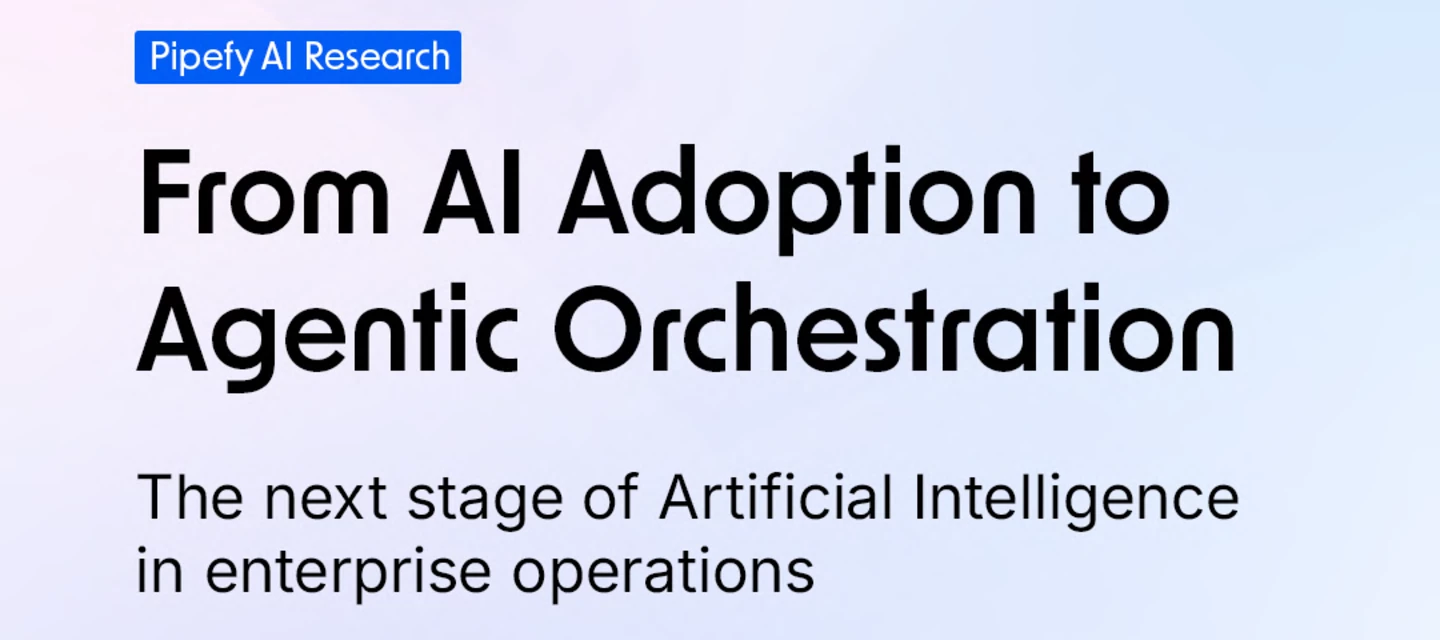 Pipefy AI Research

From AI Adoption to Agentic Orchestration

The next stage of Artificial Intelligence in enterprise operations